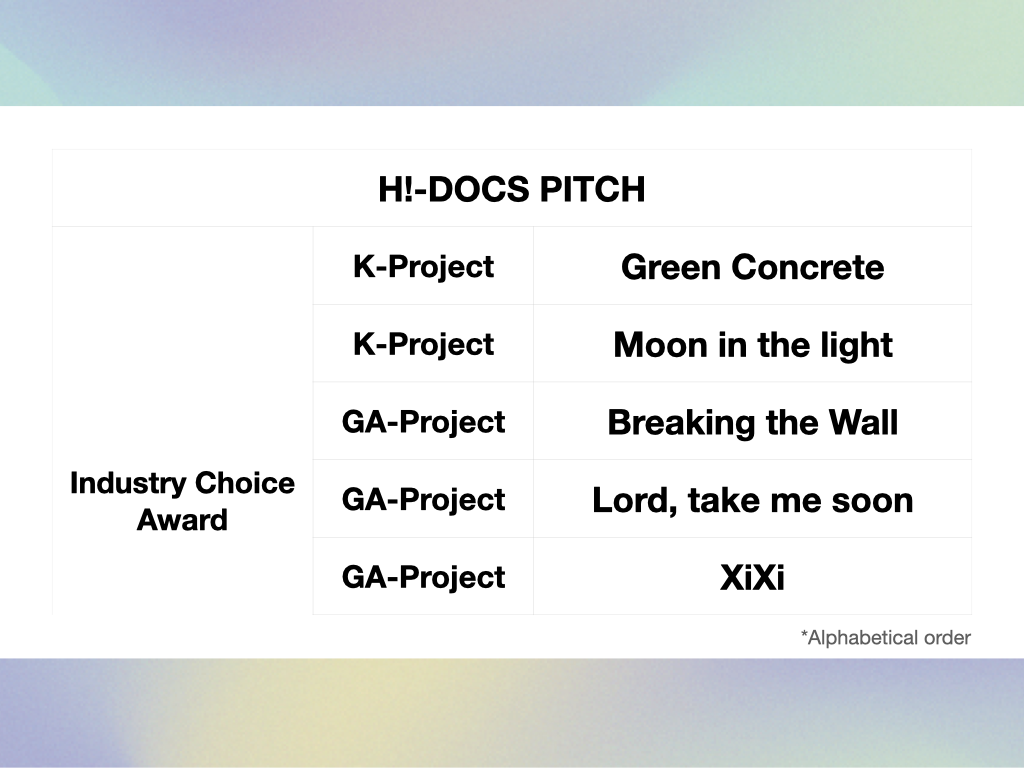 | H!-DOCS PITCH | | |
|---|---|---|
| Industry Choice Award | K-Project | Green Concrete |
| | K-Project | Moon in the light |
| | GA-Project | Breaking the Wall |
| | GA-Project | Lord, take me soon |
| | GA-Project | XiXi |

*Alphabetical order